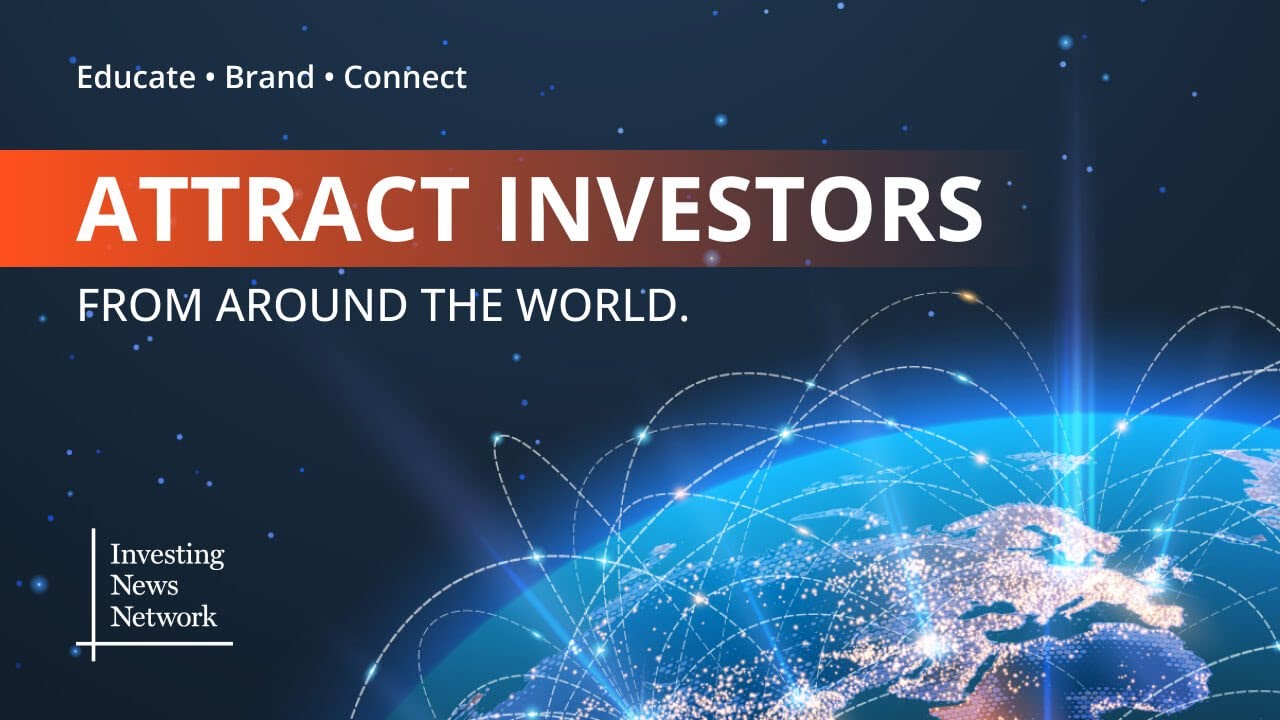 Educate • Brand • Connect

ATTRACT INVESTORS

FROM AROUND THE WORLD.

Investing
News
Network